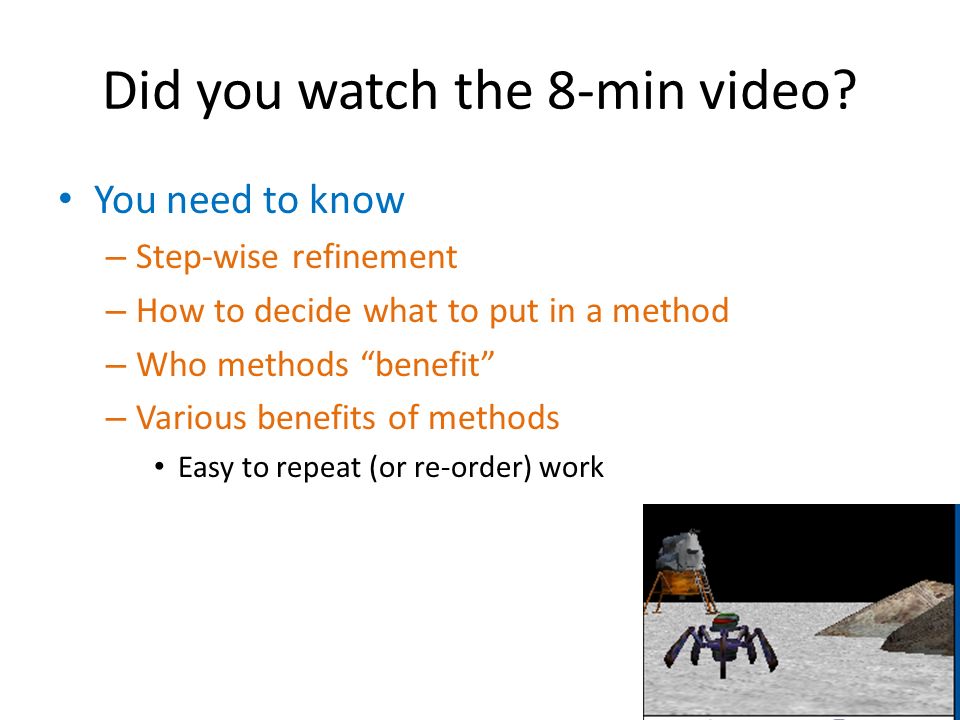 Did you watch the 8-min video?

• You need to know
– Step-wise refinement
– How to decide what to put in a method
– Who methods “benefit”
– Various benefits of methods
• Easy to repeat (or re-order) work